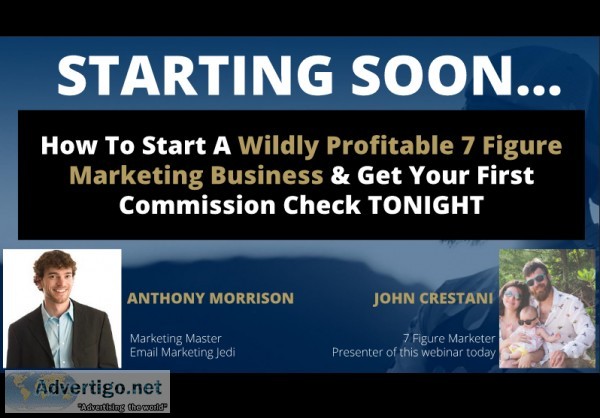 STARTING SOON...

How To Start A Wildly Profitable 7 Figure Marketing Business & Get Your First Commission Check TONIGHT

ANTHONY MORRISON

Marketing Master
Email Marketing Jedi

JOHN CRESTANI

7 Figure Marketer
Presenter of this webinar today

Advertigo.net
"Advertising the world"